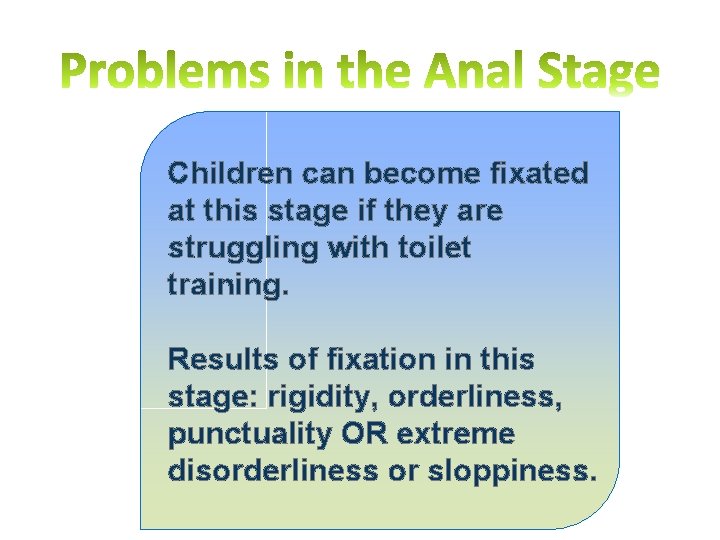 Problems in the Anal Stage

Children can become fixated at this stage if they are struggling with toilet training.

Results of fixation in this stage: rigidity, orderliness, punctuality OR extreme disorderliness or sloppiness.